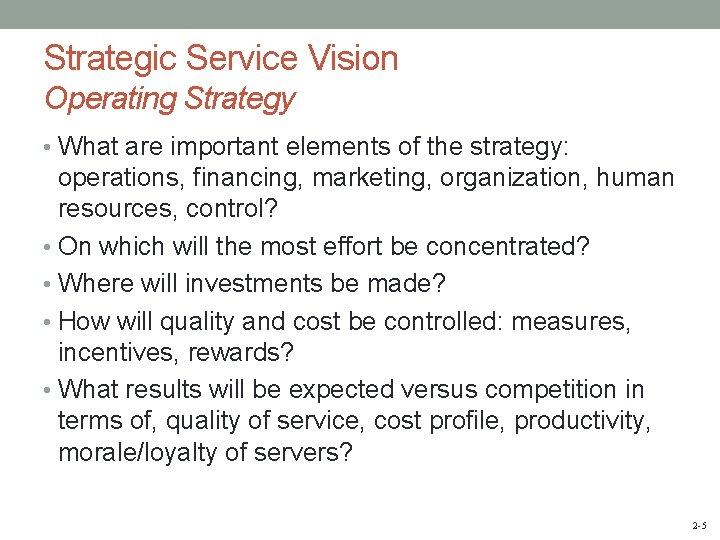 Strategic Service Vision
Operating Strategy

• What are important elements of the strategy: operations, financing, marketing, organization, human resources, control?
• On which will the most effort be concentrated?
• Where will investments be made?
• How will quality and cost be controlled: measures, incentives, rewards?
• What results will be expected versus competition in terms of, quality of service, cost profile, productivity, morale/loyalty of servers?

2-5